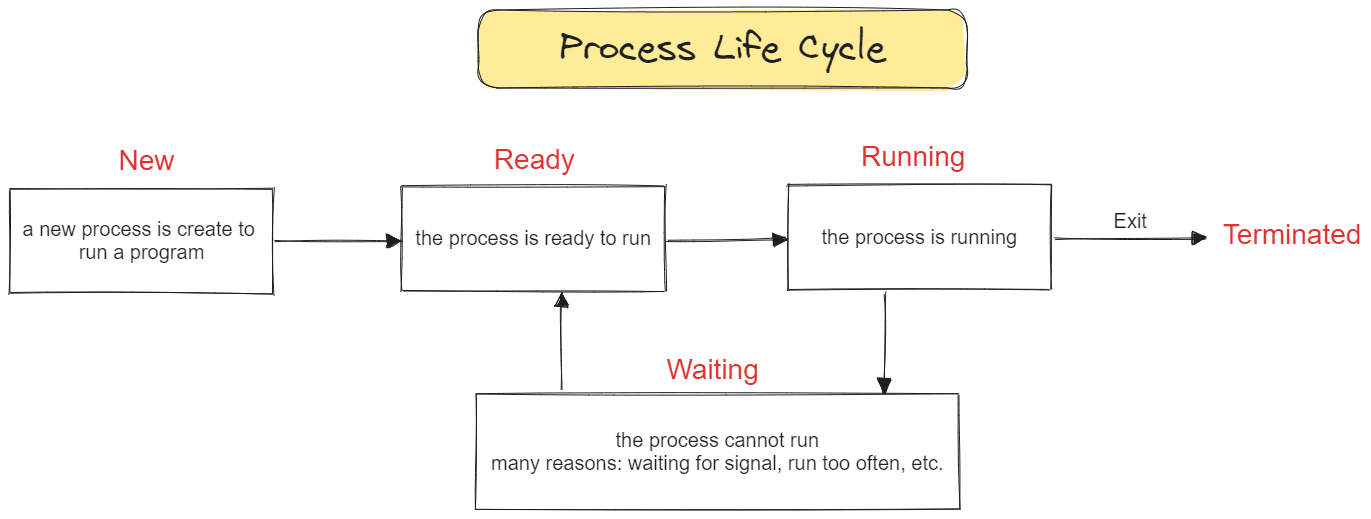 Process Life Cycle

New

a new process is create to run a program

Ready

the process is ready to run

Running

the process is running

Exit

Terminated

Waiting

the process cannot run
many reasons: waiting for signal, run too often, etc.